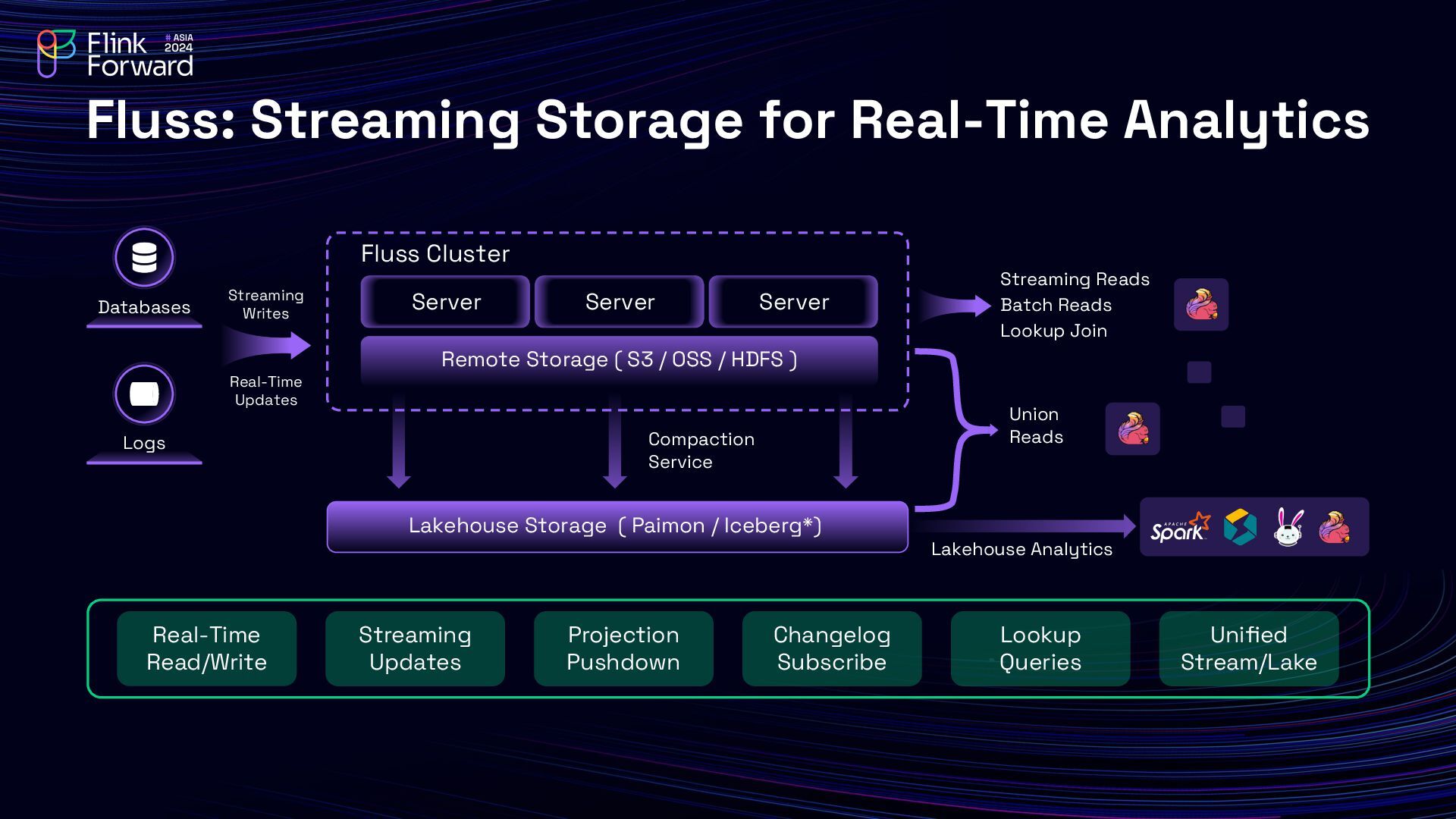 Flink Forward # ASIA 2024

Fluss: Streaming Storage for Real-Time Analytics

Databases

Logs

Streaming Writes

Real-Time Updates

Fluss Cluster

Server

Server

Server

Remote Storage ( S3 / OSS / HDFS )

Compaction Service

Lakehouse Storage ( Paimon / Iceberg*)

Streaming Reads
Batch Reads
Lookup Join

Union Reads

Lakehouse Analytics

APACHE Spark

Real-Time Read/Write

Streaming Updates

Projection Pushdown

Changelog Subscribe

Lookup Queries

Unified Stream/Lake